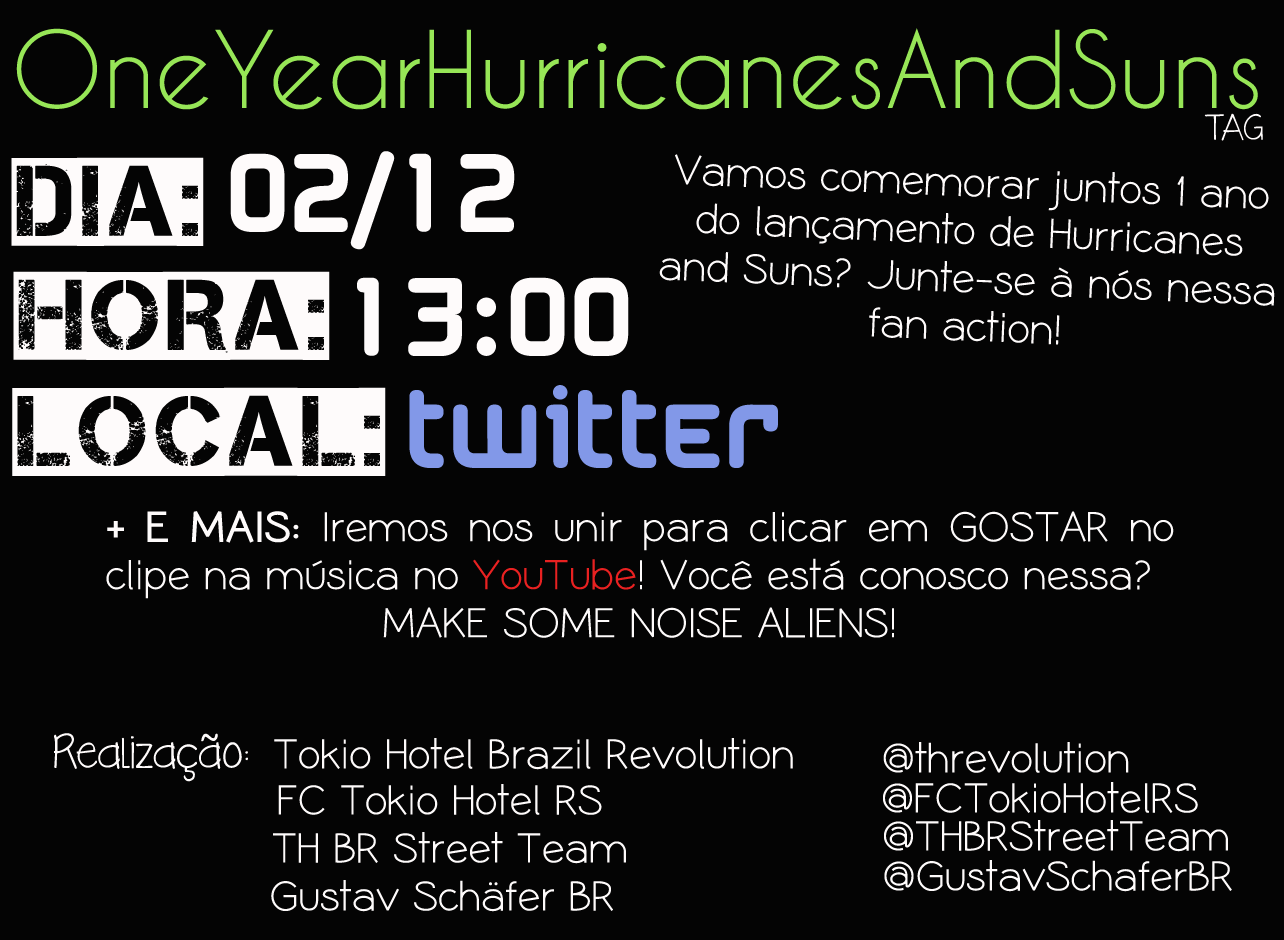 OneYearHurricanesAndSuns
TAG

DIA: 02/12
HORA: 13:00
LOCAL: twitter

Vamos comemorar juntos 1 ano do lançamento de Hurricanes and Suns? Junte-se à nós nessa fan action!

+ E MAIS: Iremos nos unir para clicar em GOSTAR no clipe na música no YouTube! Você está conosco nessa?
MAKE SOME NOISE ALIENS!

Realização:
Tokio Hotel Brazil Revolution
FC Tokio Hotel RS
TH BR Street Team
Gustav Schäfer BR

@threvolution
@FCTokioHotelRS
@THBRStreetTeam
@GustavSchaferBR